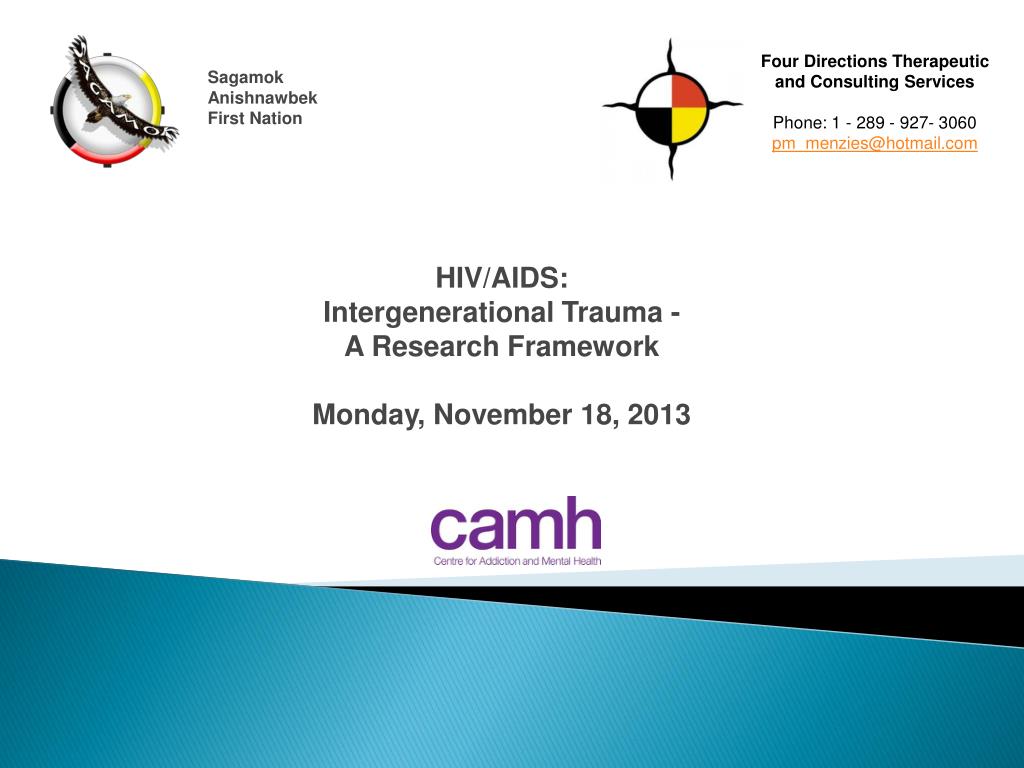 SAGAMOK

Sagamok Anishnawbek First Nation

Four Directions Therapeutic and Consulting Services

Phone: 1 - 289 - 927- 3060
pm_menzies@hotmail.com

HIV/AIDS:
Intergenerational Trauma -
A Research Framework

Monday, November 18, 2013

camh
Centre for Addiction and Mental Health